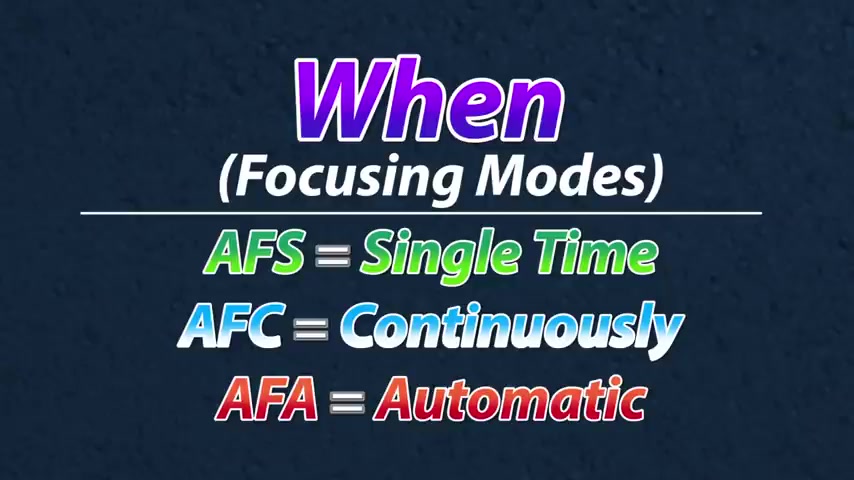 When
(Focusing Modes)

AFS = Single Time
AFC = Continuously
AFA = Automatic